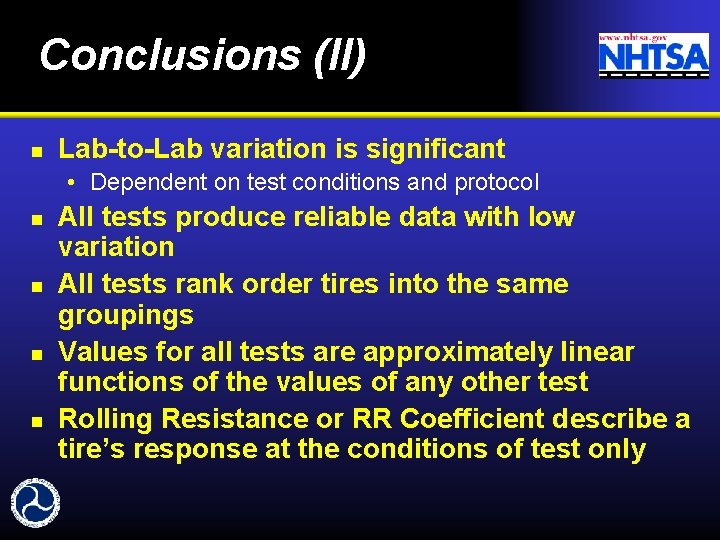 Conclusions (II)

www.nhtsa.gov
NHTSA

■ Lab-to-Lab variation is significant
• Dependent on test conditions and protocol

■ All tests produce reliable data with low variation

■ All tests rank order tires into the same groupings

■ Values for all tests are approximately linear functions of the values of any other test

■ Rolling Resistance or RR Coefficient describe a tire's response at the conditions of test only